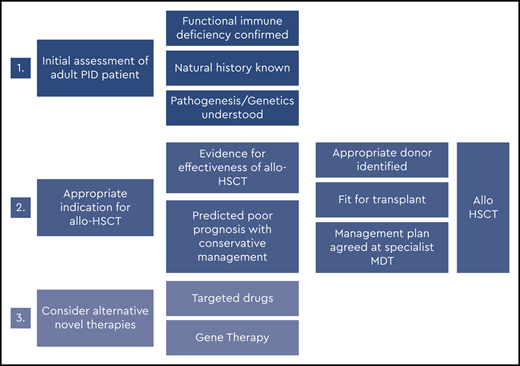 1.

Initial assessment of adult PID patient

Functional immune deficiency confirmed

Natural history known

Pathogenesis/Genetics understood

2.

Appropriate indication for allo-HSCT

Evidence for effectiveness of allo-HSCT

Predicted poor prognosis with conservative management

Appropriate donor identified

Fit for transplant

Management plan agreed at specialist MDT

Allo HSCT

3.

Consider alternative novel therapies

Targeted drugs

Gene Therapy